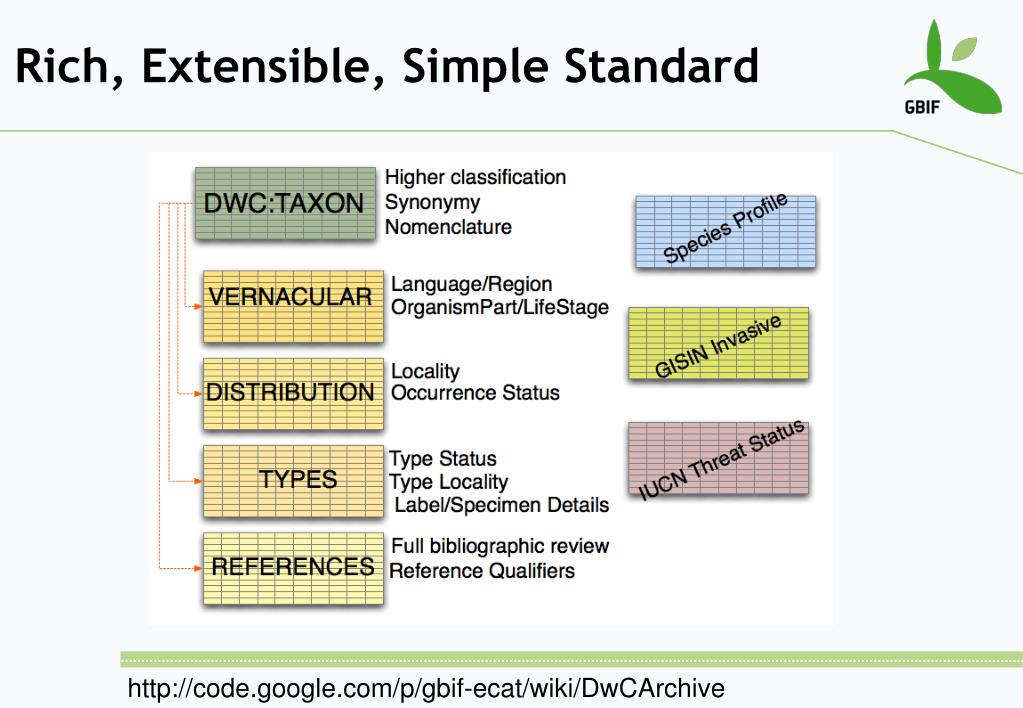 Rich, Extensible, Simple Standard

GBIF

DWC:TAXON
Higher classification
Synonymy
Nomenclature

VERNACULAR
Language/Region
OrganismPart/LifeStage

DISTRIBUTION
Locality
Occurrence Status

TYPES
Type Status
Type Locality
Label/Specimen Details

REFERENCES
Full bibliographic review
Reference Qualifiers

Species Profile

GISIN Invasive

IUCN Threat Status

http://code.google.com/p/gbif-ecat/wiki/DwCArchive